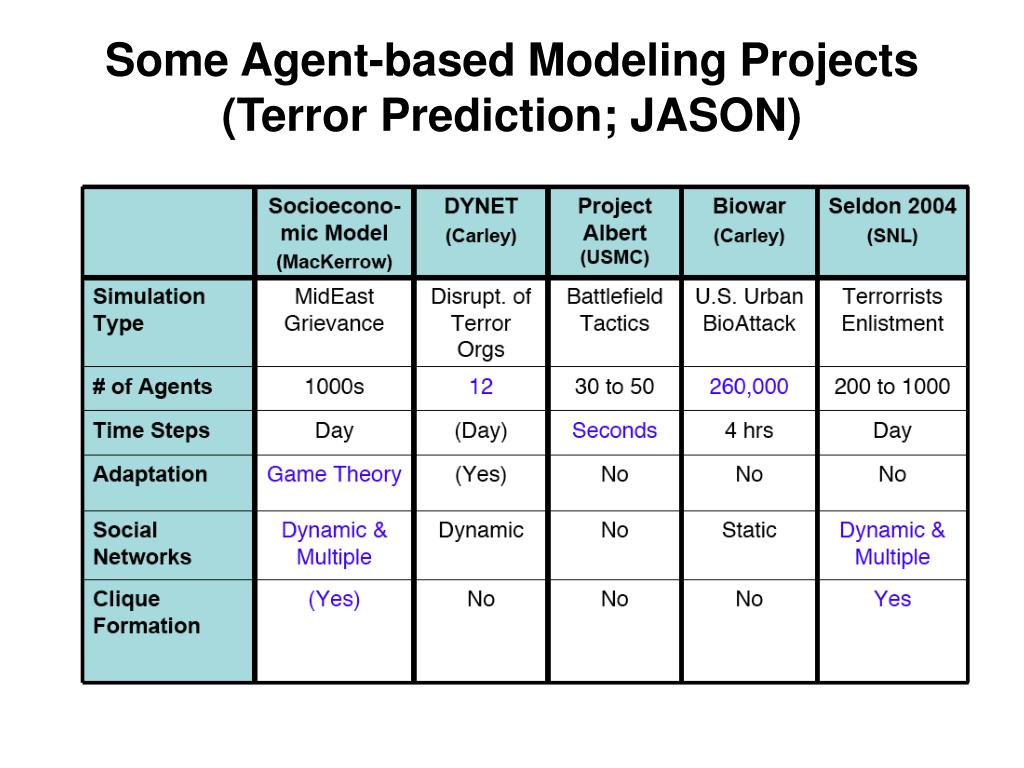 Some Agent-based Modeling Projects (Terror Prediction; JASON)

| | Socioeconomic Model (MacKerrow) | DYNET (Carley) | Project Albert (USMC) | Biowar (Carley) | Seldon 2004 (SNL) |
|---|---|---|---|---|---|
| Simulation Type | MidEast Grievance | Disrupt. of Terror Orgs | Battlefield Tactics | U.S. Urban BioAttack | Terrorrists Enlistment |
| # of Agents | 1000s | 12 | 30 to 50 | 260,000 | 200 to 1000 |
| Time Steps | Day | (Day) | Seconds | 4 hrs | Day |
| Adaptation | Game Theory | (Yes) | No | No | No |
| Social Networks | Dynamic & Multiple | Dynamic | No | Static | Dynamic & Multiple |
| Clique Formation | (Yes) | No | No | No | Yes |